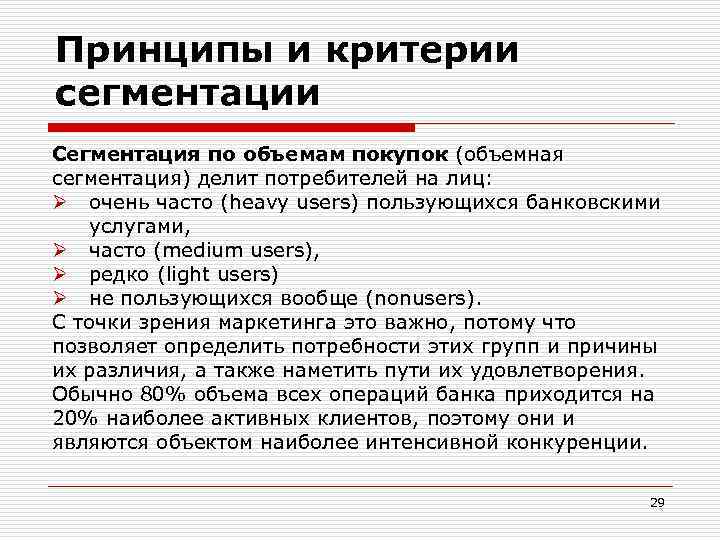 Принципы и критерии сегментации

Сегментация по объемам покупок (объемная сегментация) делит потребителей на лиц:
➢ очень часто (heavy users) пользующихся банковскими услугами,
➢ часто (medium users),
➢ редко (light users)
➢ не пользующихся вообще (nonusers).
С точки зрения маркетинга это важно, потому что позволяет определить потребности этих групп и причины их различия, а также наметить пути их удовлетворения. Обычно 80% объема всех операций банка приходится на 20% наиболее активных клиентов, поэтому они и являются объектом наиболее интенсивной конкуренции.

29